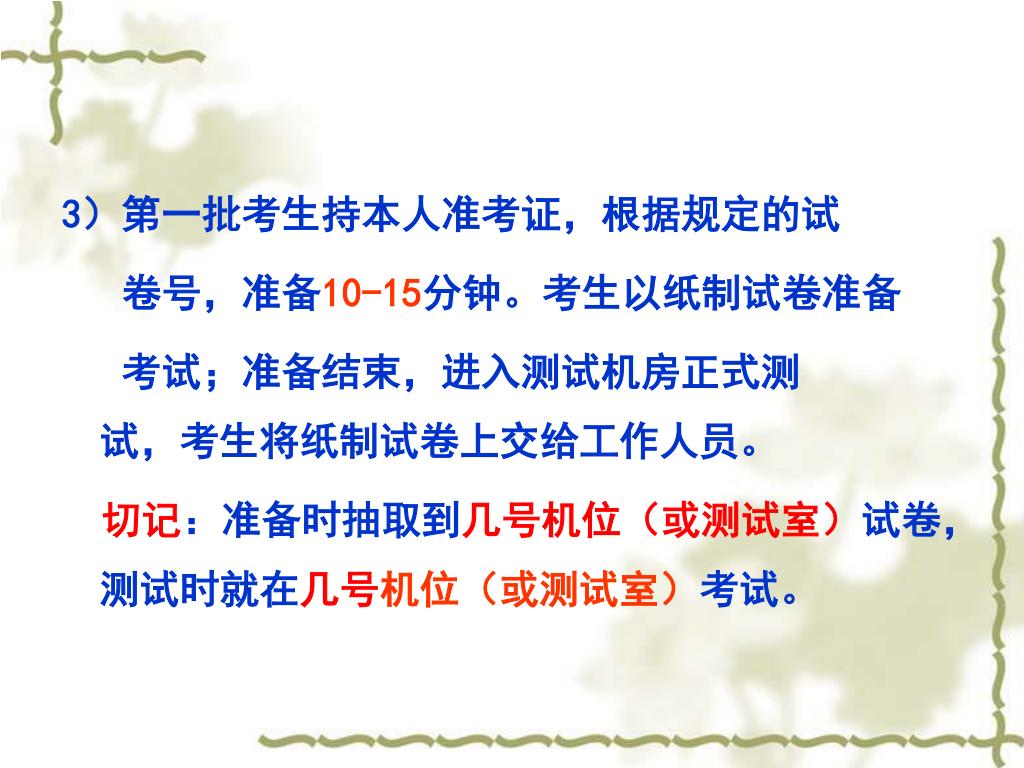 3）第一批考生持本人准考证，根据规定的试卷号，准备10-15分钟。考生以纸制试卷准备考试；准备结束，进入测试机房正式测试，考生将纸制试卷上交给工作人员。

切记：准备时抽取到几号机位（或测试室）试卷，测试时就在几号机位（或测试室）考试。